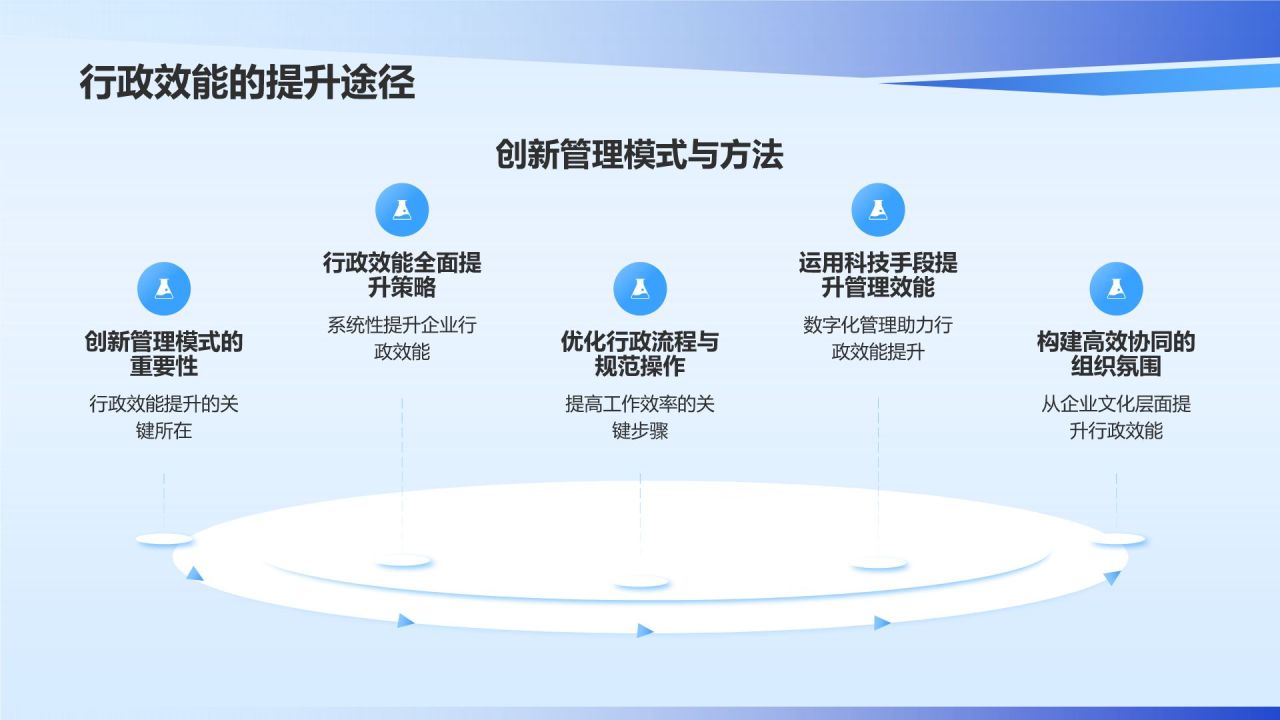 行政效能的提升途径

创新管理模式与方法

创新管理模式的重要性

行政效能提升的关键所在

行政效能全面提升策略

系统性提升企业行政效能

优化行政流程与规范操作

提高工作效率的关键步骤

运用科技手段提升管理效能

数字化管理助力行政效能提升

构建高效协同的组织氛围

从企业文化层面提升行政效能